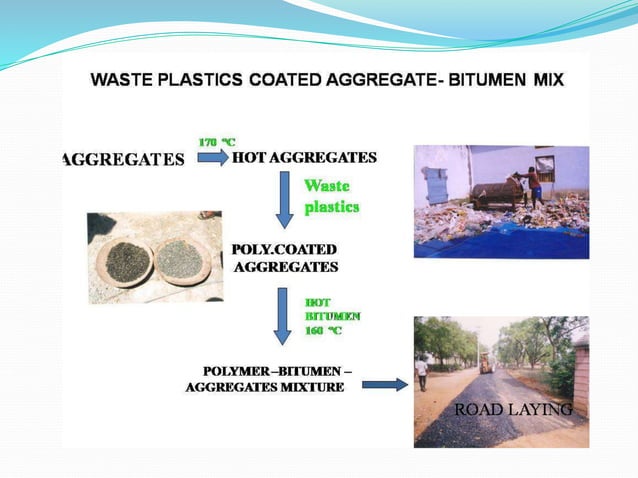 WASTE PLASTICS COATED AGGREGATE- BITUMEN MIX

AGGREGATES

170 °C

HOT AGGREGATES

Waste plastics

POLY.COATED AGGREGATES

HOT BITUMEN 160 °C

POLYMER –BITUMEN – AGGREGATES MIXTURE

ROAD LAYING